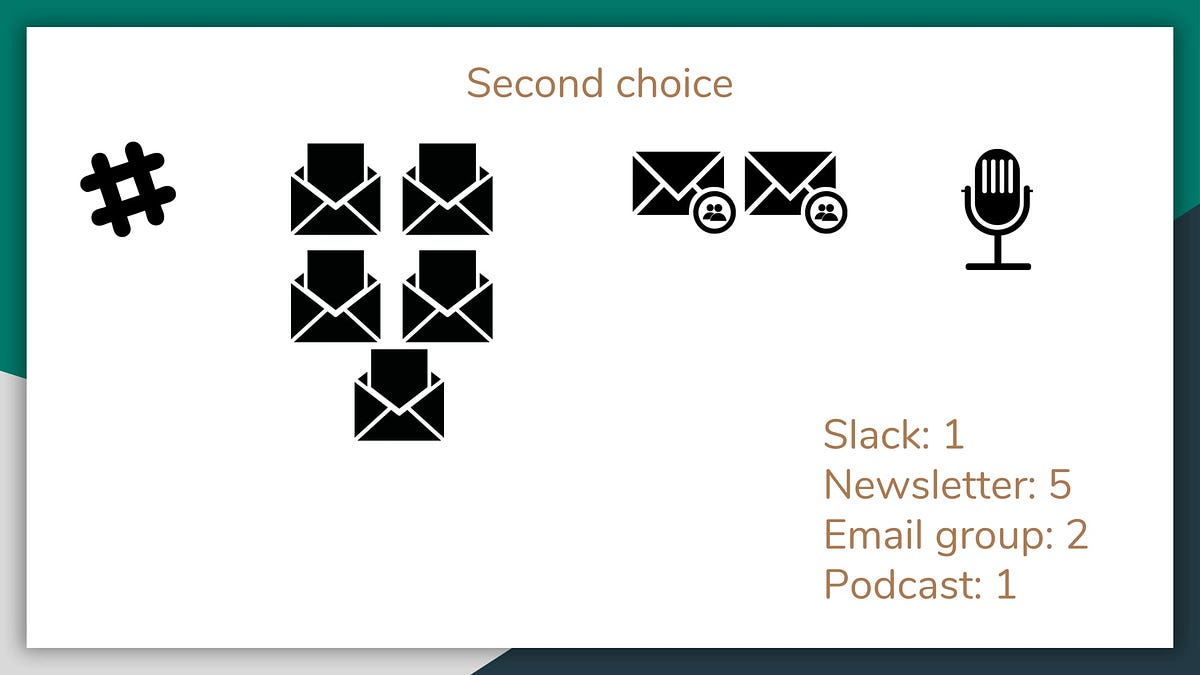 Second choice

Slack: 1
Newsletter: 5
Email group: 2
Podcast: 1